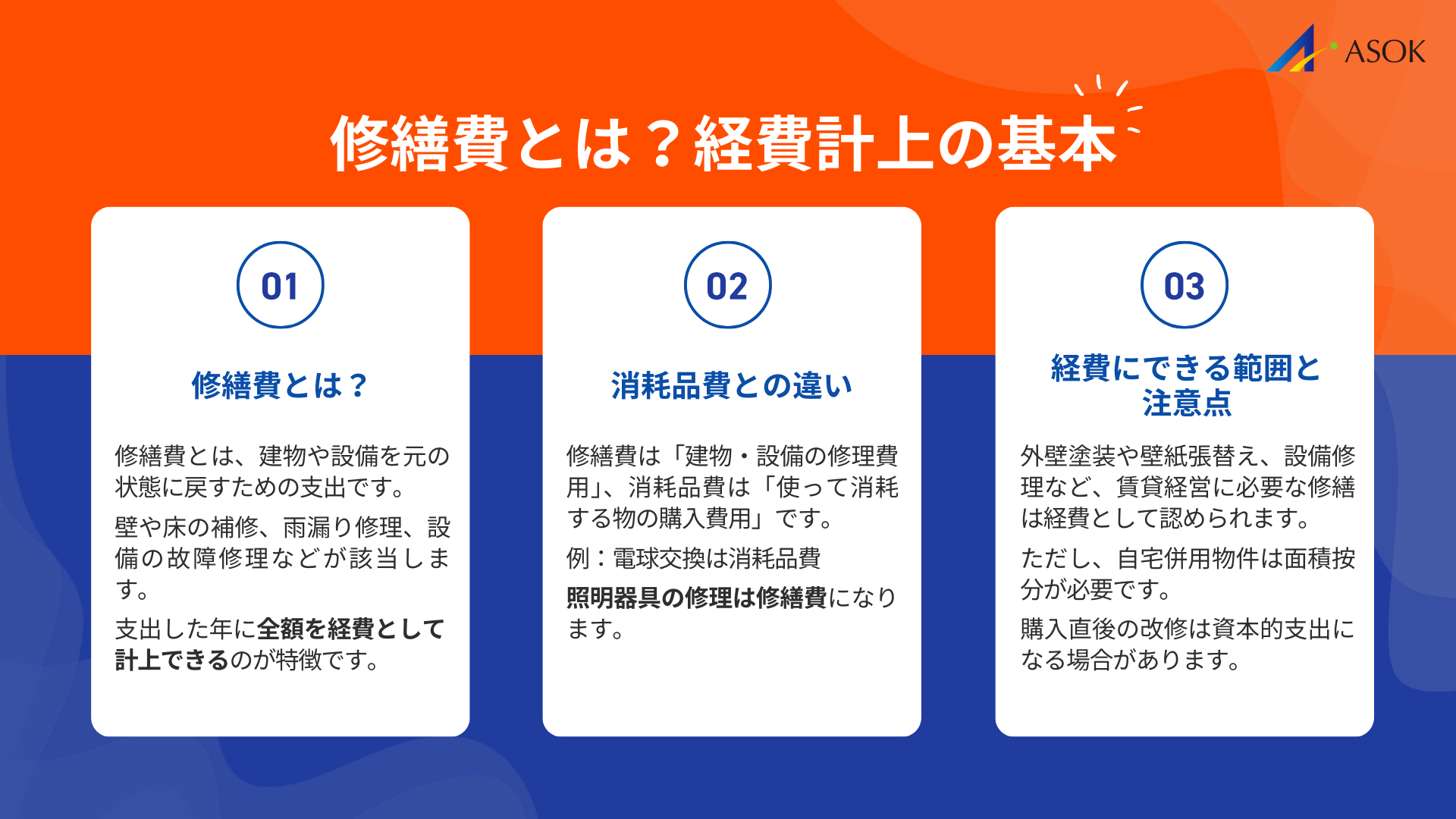 ASOK

修繕費とは？経費計上の基本

01

修繕費とは？

修繕費とは、建物や設備を元の状態に戻すための支出です。

壁や床の補修、雨漏り修理、設備の故障修理などが該当します。

支出した年に全額を経費として計上できるのが特徴です。

02

消耗品費との違い

修繕費は「建物・設備の修理費用」、消耗品費は「使って消耗する物の購入費用」です。

例：電球交換は消耗品費

照明器具の修理は修繕費になります。

03

経費にできる範囲と注意点

外壁塗装や壁紙張替え、設備修理など、賃貸経営に必要な修繕は経費として認められます。

ただし、自宅併用物件は面積按分が必要です。

購入直後の改修は資本的支出になる場合があります。